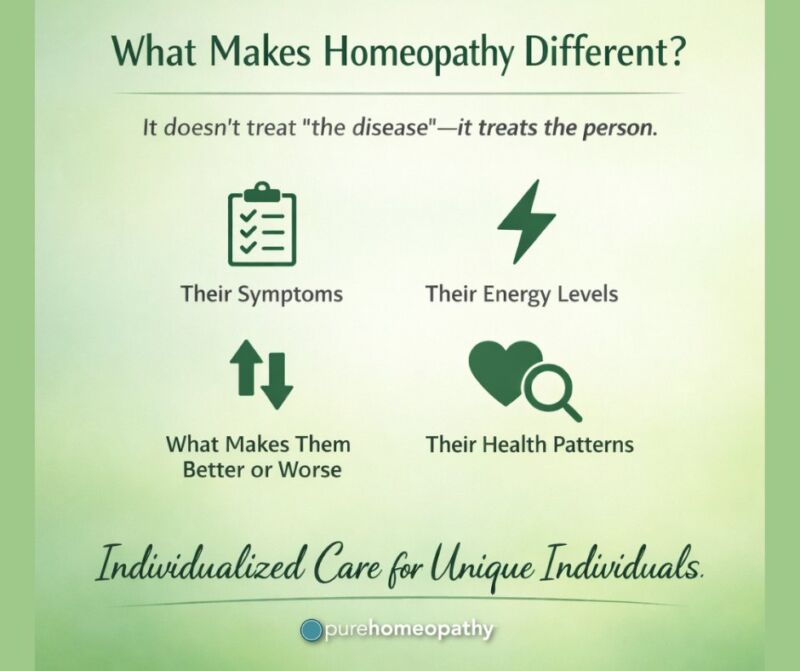 What Makes Homeopathy Different?

It doesn't treat "the disease"—it treats the person.

Their Symptoms

Their Energy Levels

What Makes Them Better or Worse

Their Health Patterns

Individualized Care for Unique Individuals.

purehomeopathy